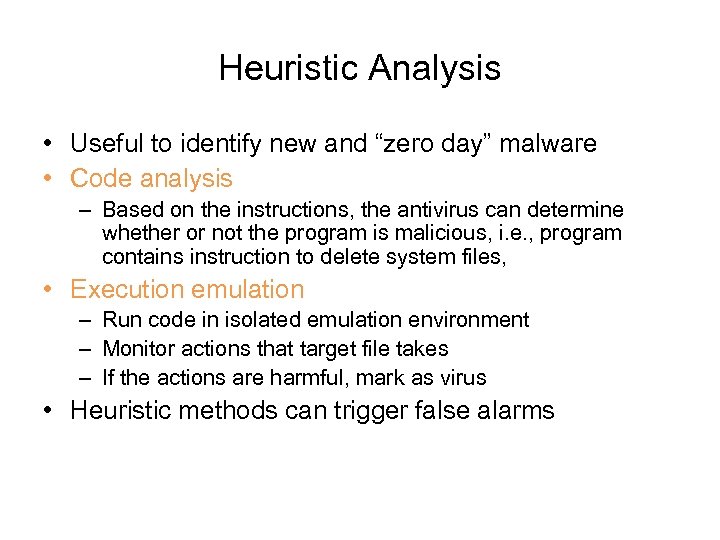 Heuristic Analysis

• Useful to identify new and “zero day” malware
• Code analysis
– Based on the instructions, the antivirus can determine whether or not the program is malicious, i.e., program contains instruction to delete system files,
• Execution emulation
– Run code in isolated emulation environment
– Monitor actions that target file takes
– If the actions are harmful, mark as virus
• Heuristic methods can trigger false alarms